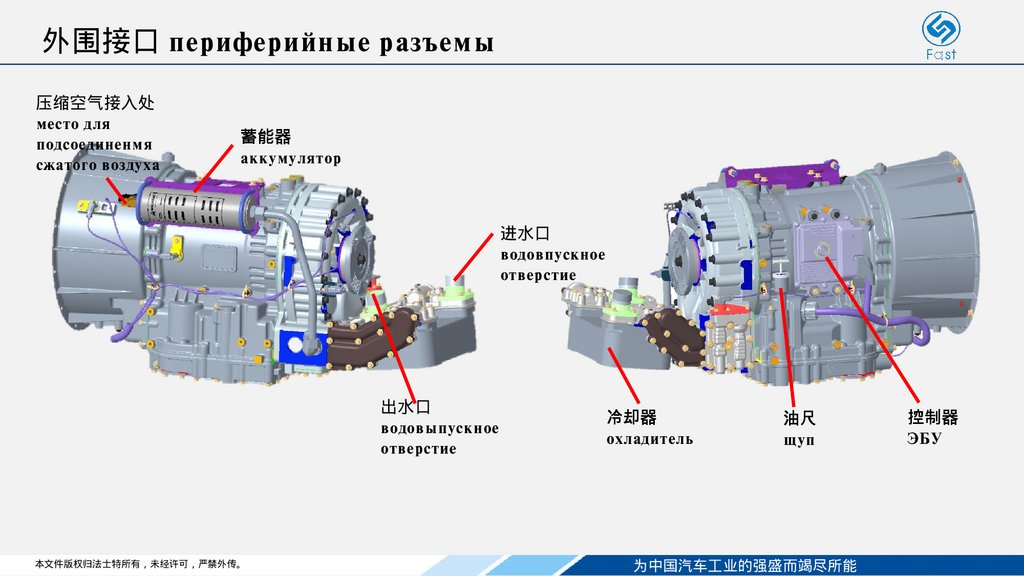 外围接口 периферийные разъемы

Fast

压缩空气接入处
место для подсоединенмя сжатого воздуха

蓄能器
аккумулятор

进水口
водовпускное отверстие

出水口
водовыпускное отверстие

冷却器
охладитель

油尺
щуп

控制器
ЭБУ

本文件版权归法士特所有，未经许可，严禁外传。

为中国汽车工业的强盛而竭尽所能